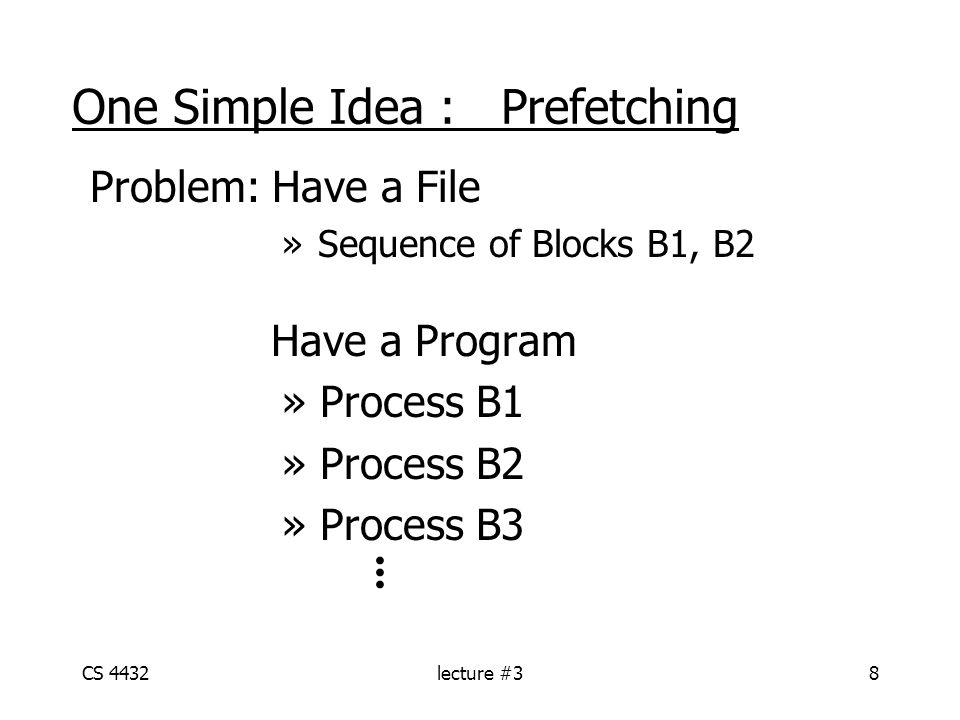 One Simple Idea :   Prefetching

Problem: Have a File

» Sequence of Blocks B1, B2

Have a Program

» Process B1

» Process B2

» Process B3

⋮

CS 4432

lecture #3

8